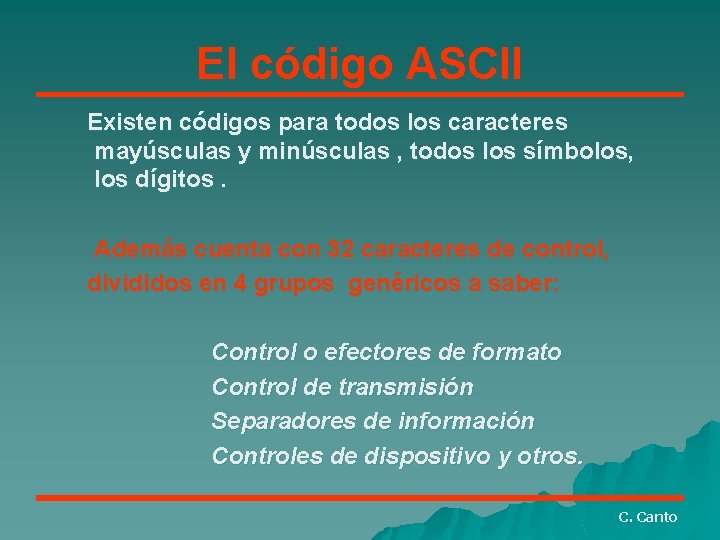 El código ASCII

Existen códigos para todos los caracteres mayúsculas y minúsculas , todos los símbolos, los dígitos .

Además cuenta con 32 caracteres de control, divididos en 4 grupos genéricos a saber:

Control o efectores de formato
Control de transmisión
Separadores de información
Controles de dispositivo y otros.

C. Canto